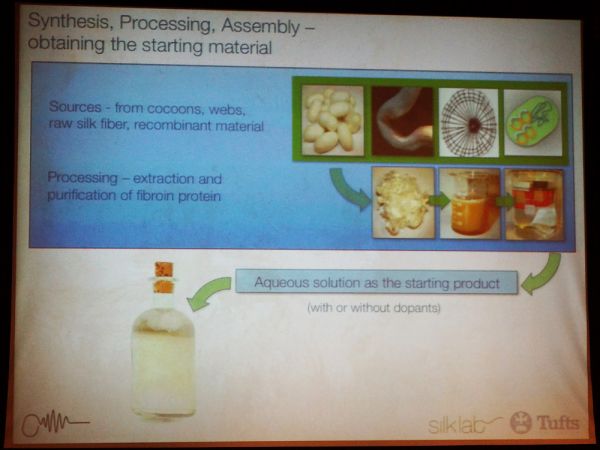 Synthesis, Processing, Assembly – obtaining the starting material

Sources - from cocoons, webs, raw silk fiber, recombinant material

Processing – extraction and purification of fibroin protein

Aqueous solution as the starting product

(with or without dopants)

silklab

Tufts